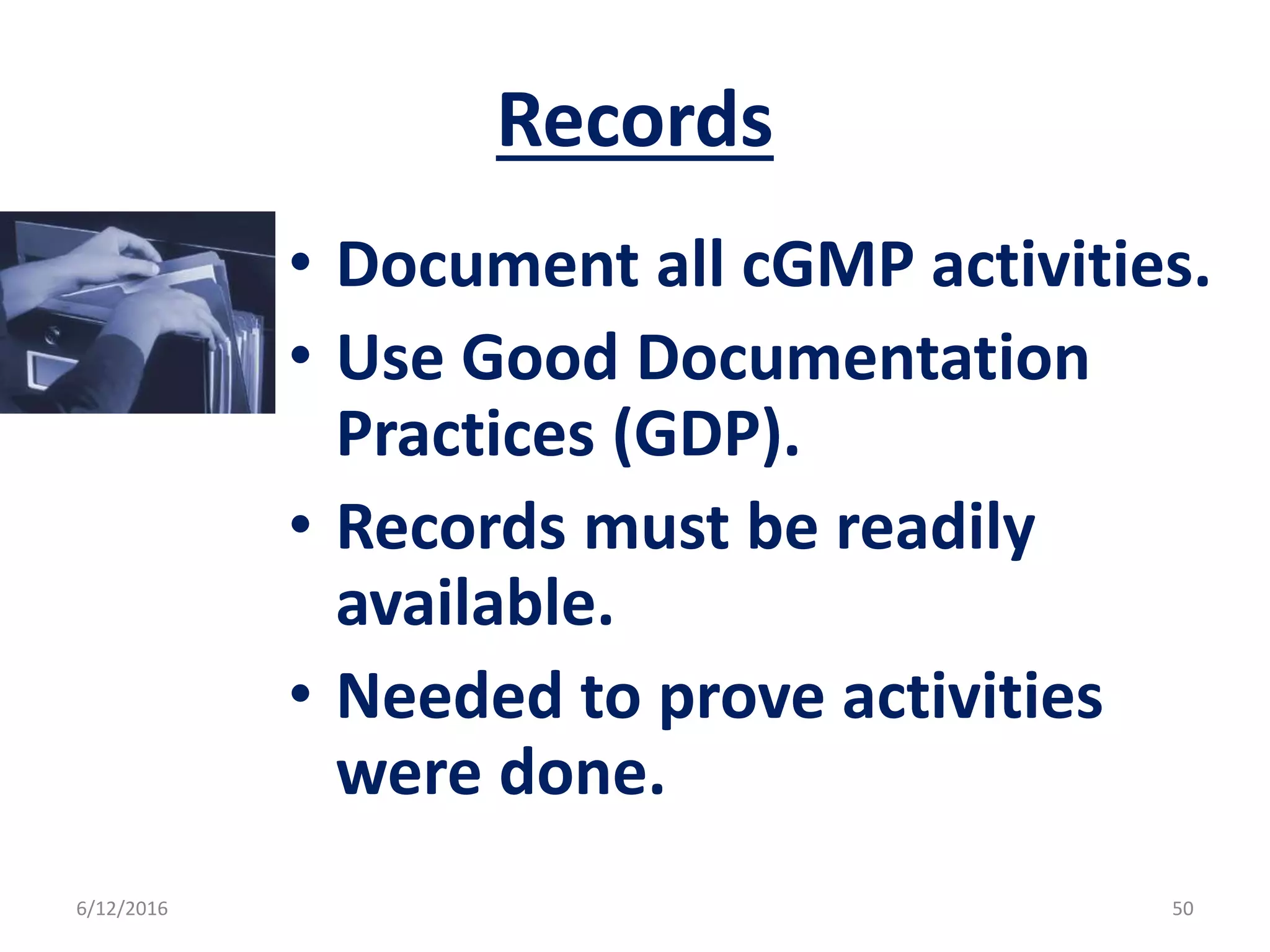 Records

• Document all cGMP activities.
• Use Good Documentation Practices (GDP).
• Records must be readily available.
• Needed to prove activities were done.

6/12/2016

50